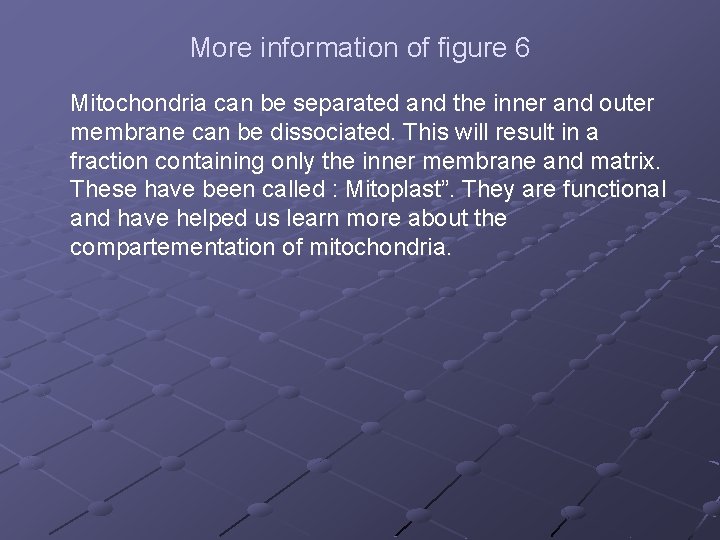 More information of figure 6

Mitochondria can be separated and the inner and outer membrane can be dissociated. This will result in a fraction containing only the inner membrane and matrix. These have been called : Mitoplast”. They are functional and have helped us learn more about the compartementation of mitochondria.